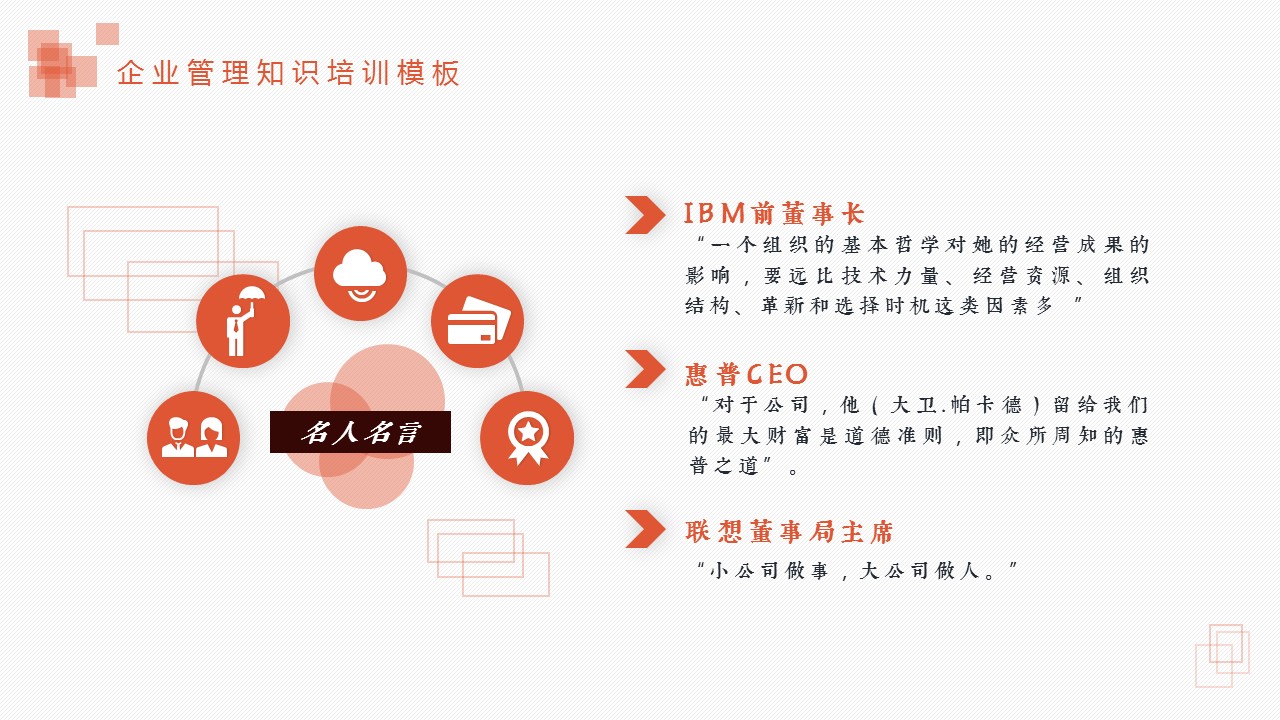 企业管理知识培训模板

名人名言

IBM前董事长

“一个组织的基本哲学对她的经营成果的影响，要远比技术力量、经营资源、组织结构、革新和选择时机这类因素多 ”

惠普CEO

“对于公司，他（大卫.帕卡德）留给我们的最大财富是道德准则，即众所周知的惠普之道”。

联想董事局主席

“小公司做事，大公司做人。”